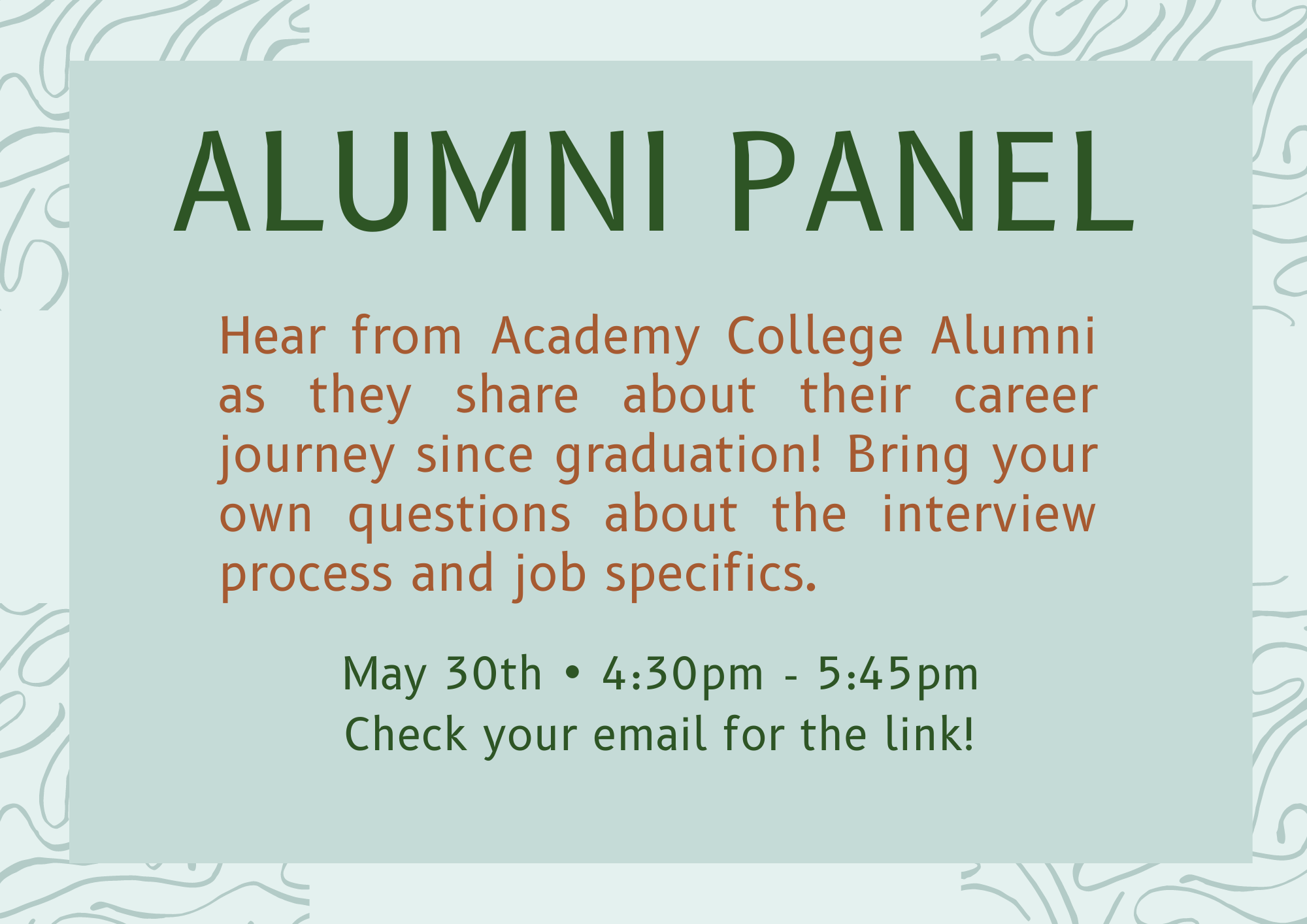 ALUMNI PANEL

Hear from Academy College Alumni as they share about their career journey since graduation! Bring your own questions about the interview process and job specifics.

May 30th • 4:30pm - 5:45pm
Check your email for the link!